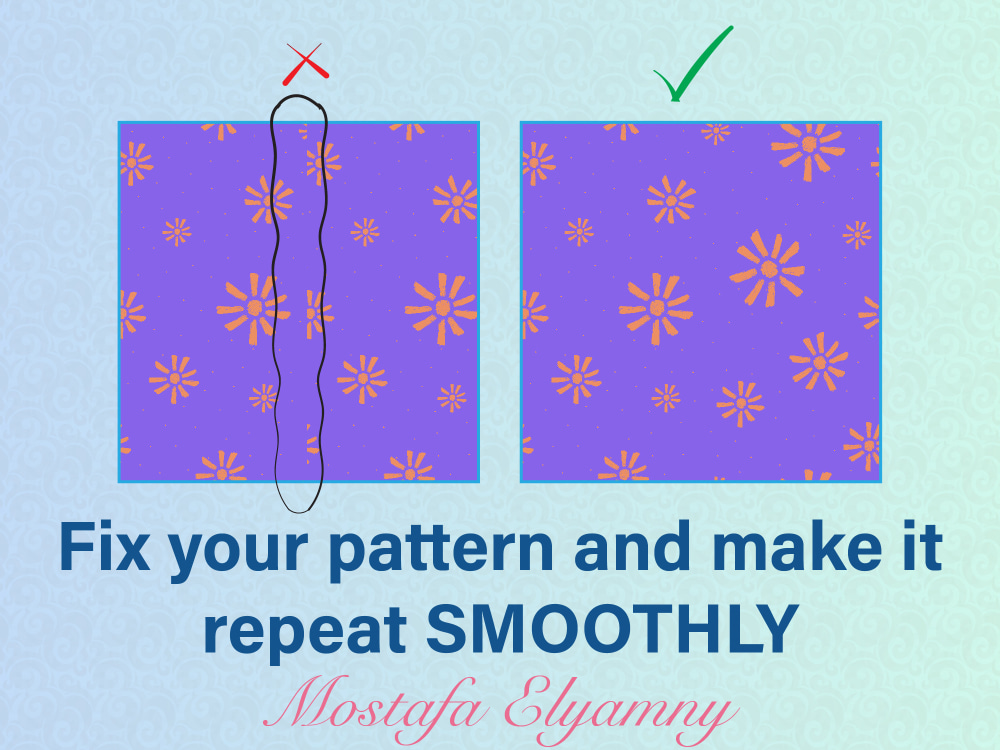 Fix your pattern and make it repeat SMOOTHLY

Mostafa Elyamny